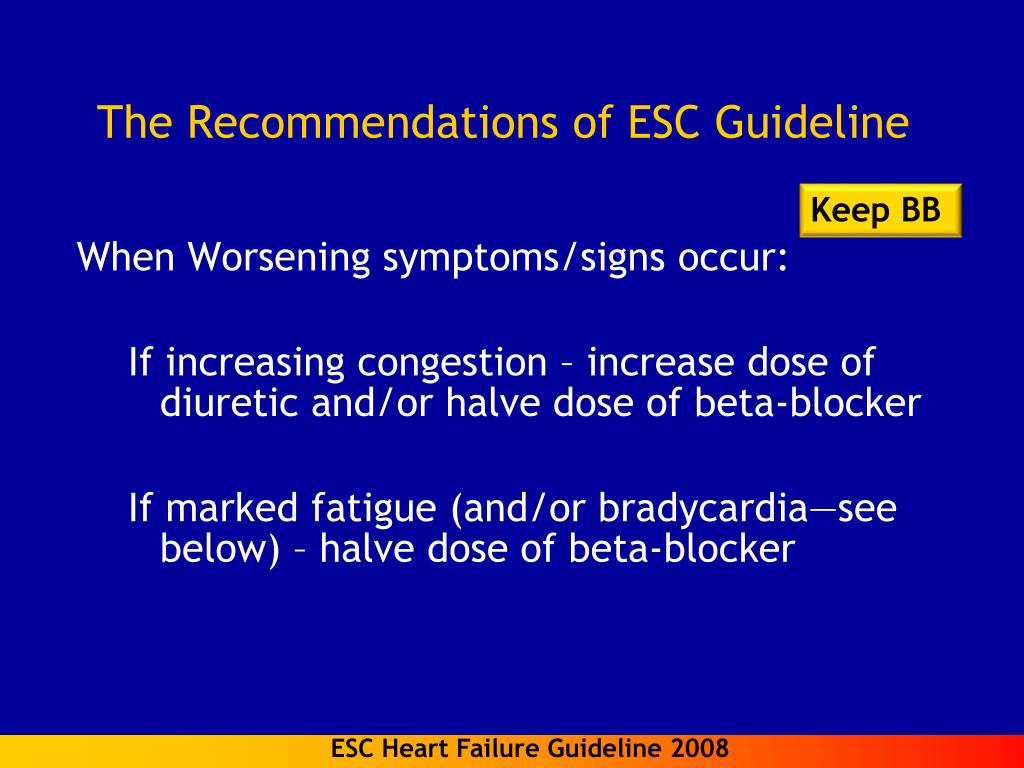 The Recommendations of ESC Guideline

Keep BB

When Worsening symptoms/signs occur:

If increasing congestion – increase dose of diuretic and/or halve dose of beta-blocker

If marked fatigue (and/or bradycardia—see below) – halve dose of beta-blocker

ESC Heart Failure Guideline 2008